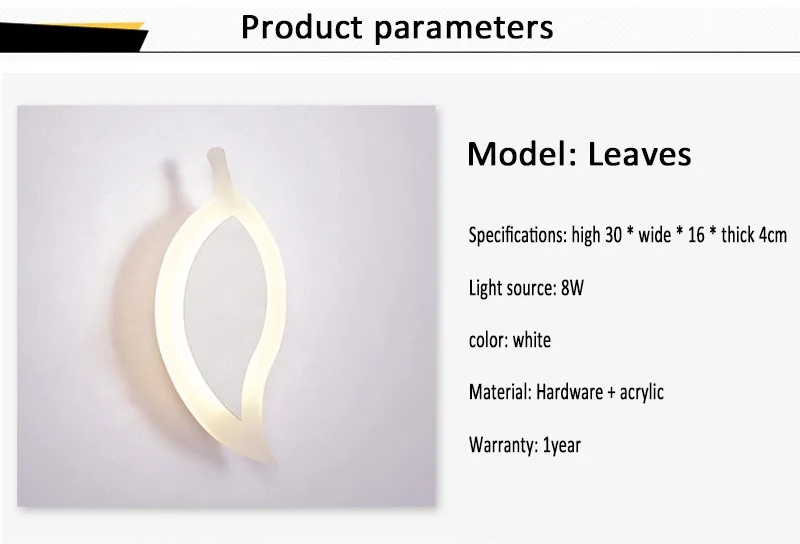 Product parameters

Model: Leaves

Specifications: high 30 * wide * 16 * thick 4cm

Light source: 8W

color: white

Material: Hardware + acrylic

Warranty: 1year